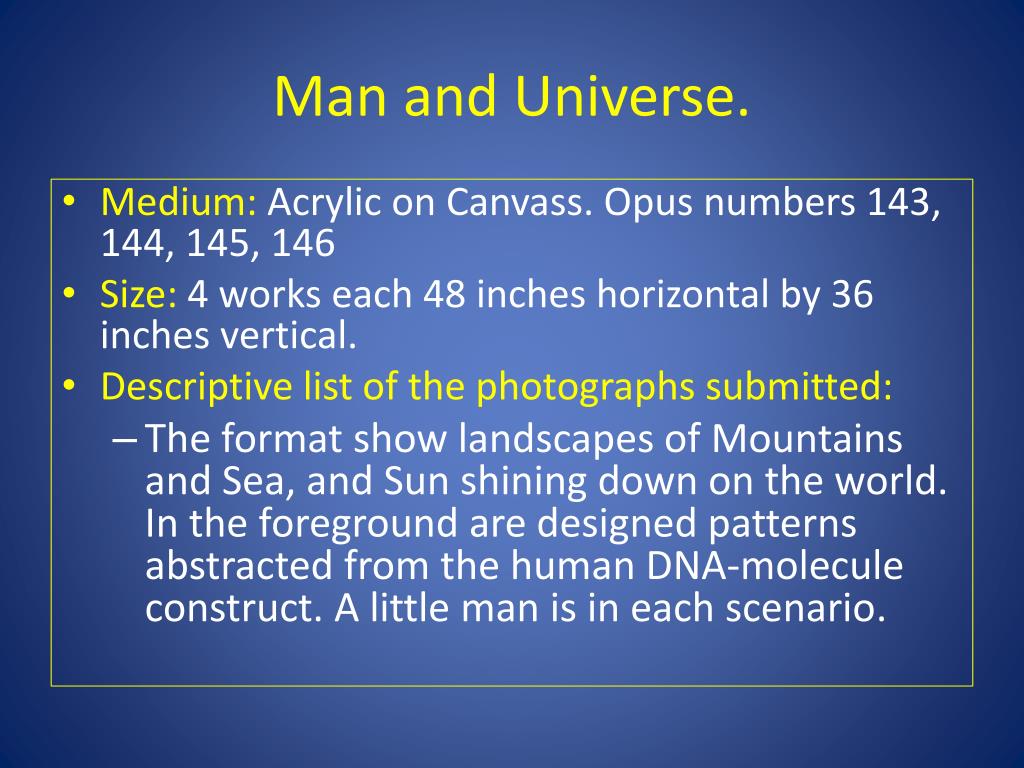 Man and Universe.

• Medium: Acrylic on Canvass. Opus numbers 143, 144, 145, 146
• Size: 4 works each 48 inches horizontal by 36 inches vertical.
• Descriptive list of the photographs submitted:
– The format show landscapes of Mountains and Sea, and Sun shining down on the world. In the foreground are designed patterns abstracted from the human DNA-molecule construct. A little man is in each scenario.